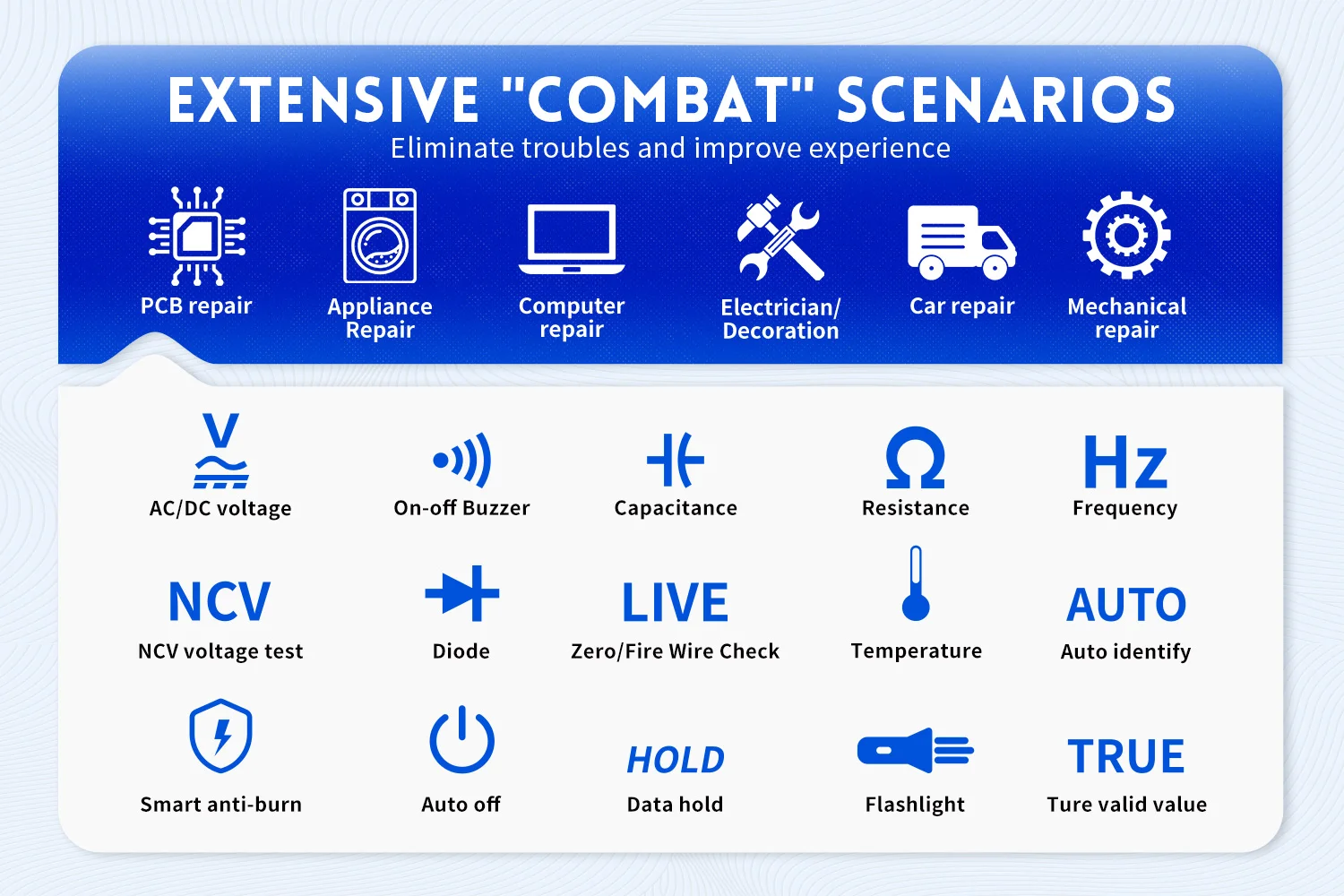 EXTENSIVE "COMBAT" SCENARIOS

Eliminate troubles and improve experience

PCB repair

Appliance Repair

Computer repair

Electrician/ Decoration

Car repair

Mechanical repair

V

AC/DC voltage

On-off Buzzer

Capacitance

Ω

Resistance

Hz

Frequency

NCV

NCV voltage test

Diode

LIVE

Zero/Fire Wire Check

Temperature

AUTO

Auto identify

Smart anti-burn

Auto off

HOLD

Data hold

Flashlight

TRUE

Ture valid value